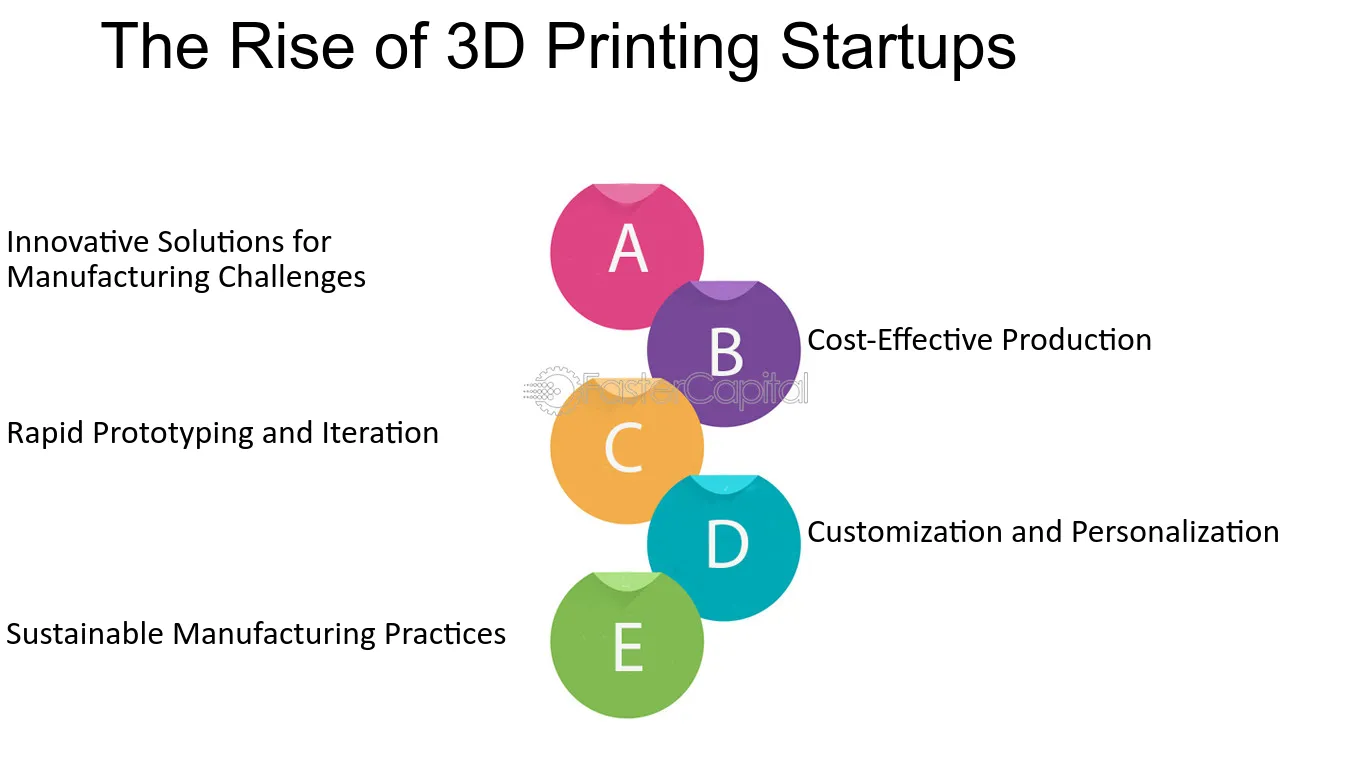 The Rise of 3D Printing Startups

Innovative Solutions for Manufacturing Challenges

A

B

Cost-Effective Production

Rapid Prototyping and Iteration

C

D

Customization and Personalization

Sustainable Manufacturing Practices

E

FasterCapital